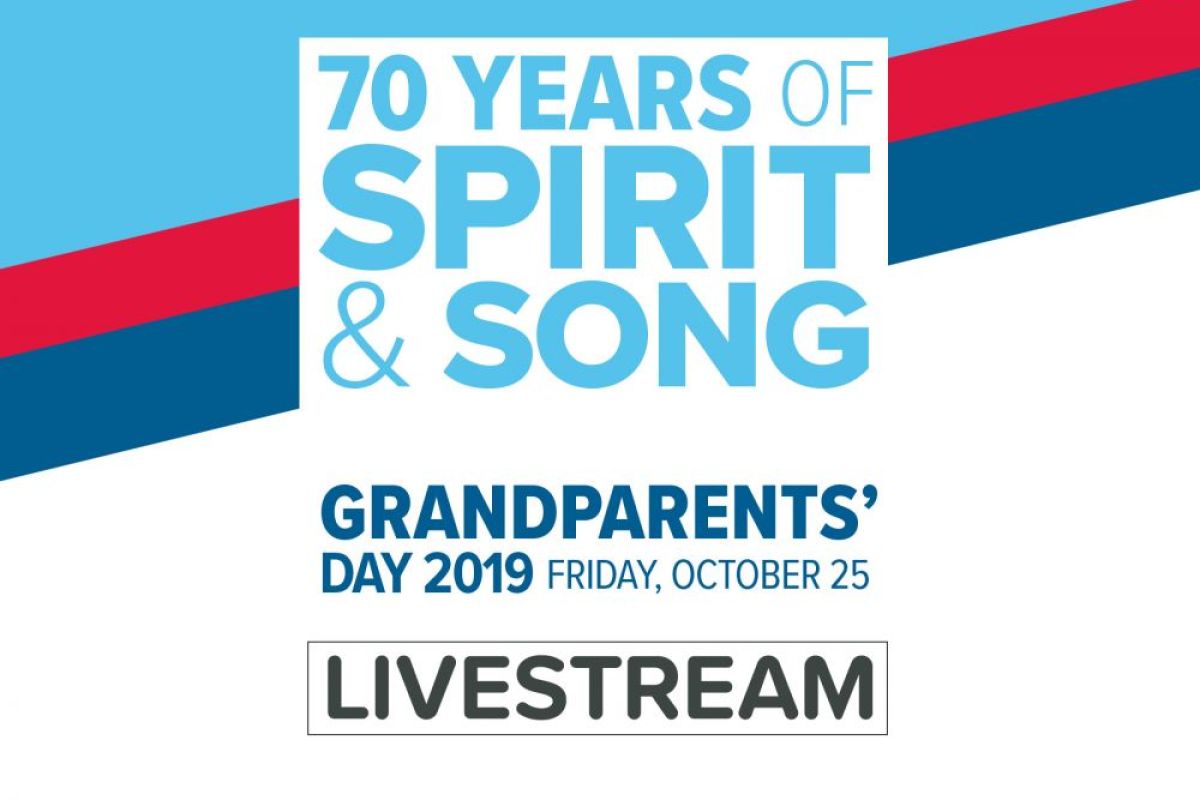 70 YEARS OF SPIRIT & SONG

GRANDPARENTS' DAY 2019 FRIDAY, OCTOBER 25

LIVESTREAM